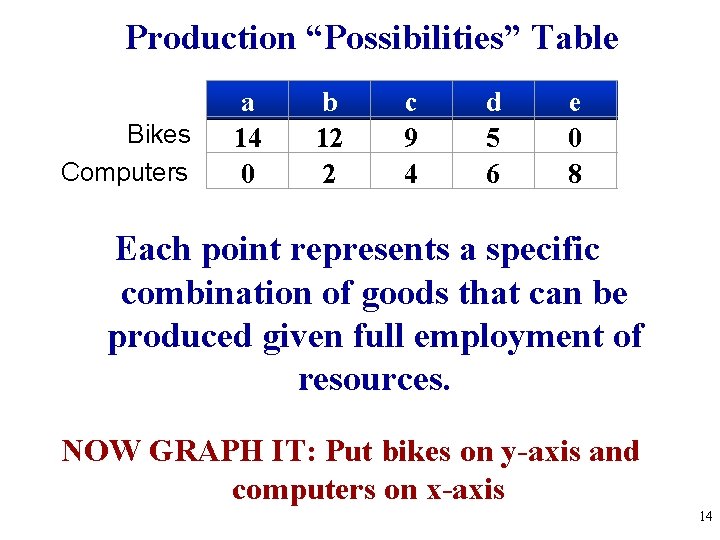 Production “Possibilities” Table

| | a | b | c | d | e |
|---|---|---|---|---|---|
| Bikes | 14 | 12 | 9 | 5 | 0 |
| Computers | 0 | 2 | 4 | 6 | 8 |

Each point represents a specific combination of goods that can be produced given full employment of resources.

NOW GRAPH IT: Put bikes on y-axis and computers on x-axis

14